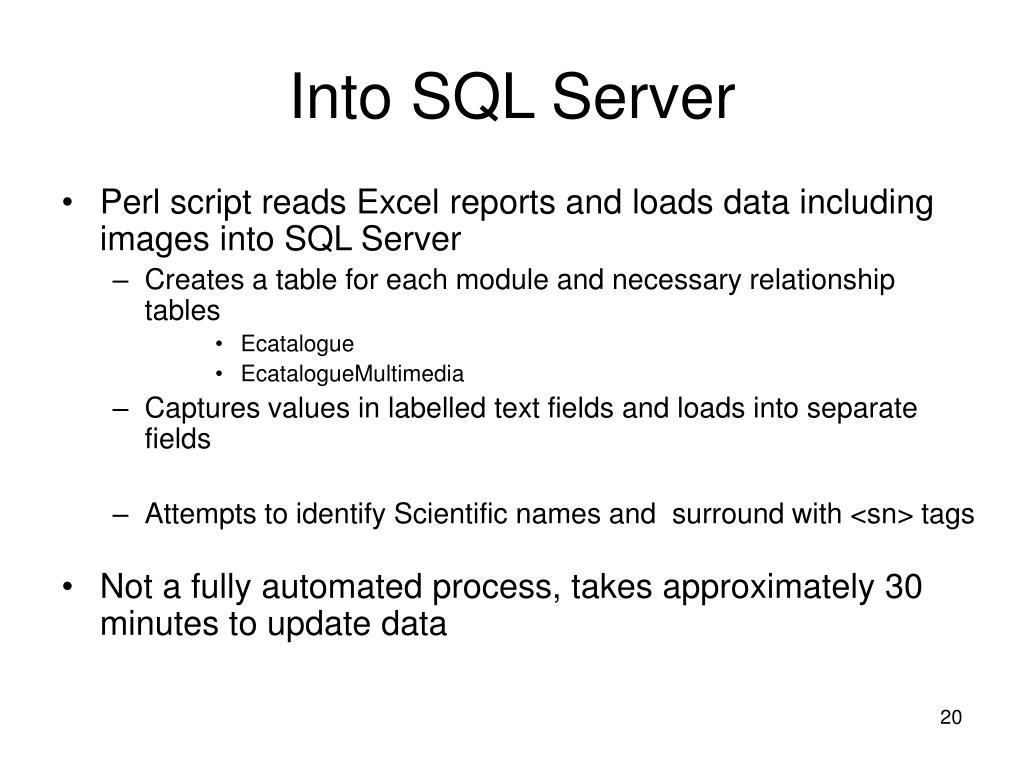 Into SQL Server

• Perl script reads Excel reports and loads data including images into SQL Server
– Creates a table for each module and necessary relationship tables
• Ecatalogue
• EcatalogueMultimedia
– Captures values in labelled text fields and loads into separate fields

– Attempts to identify Scientific names and surround with <sn> tags

• Not a fully automated process, takes approximately 30 minutes to update data

20